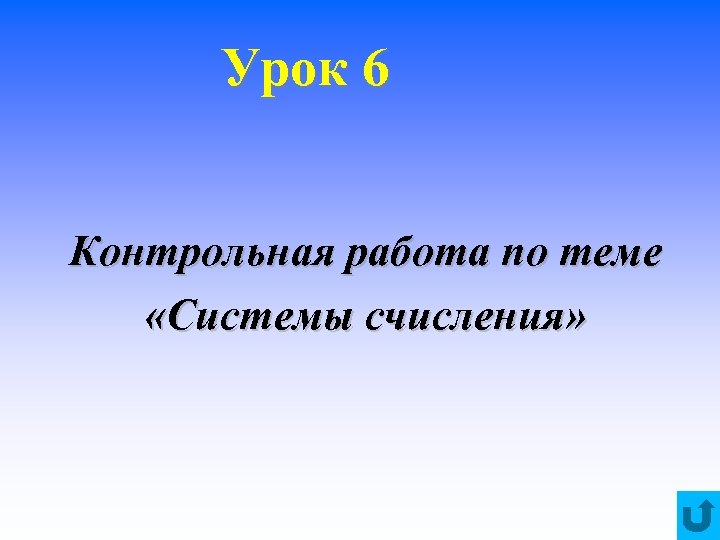 Урок 6

Контрольная работа по теме «Системы счисления»